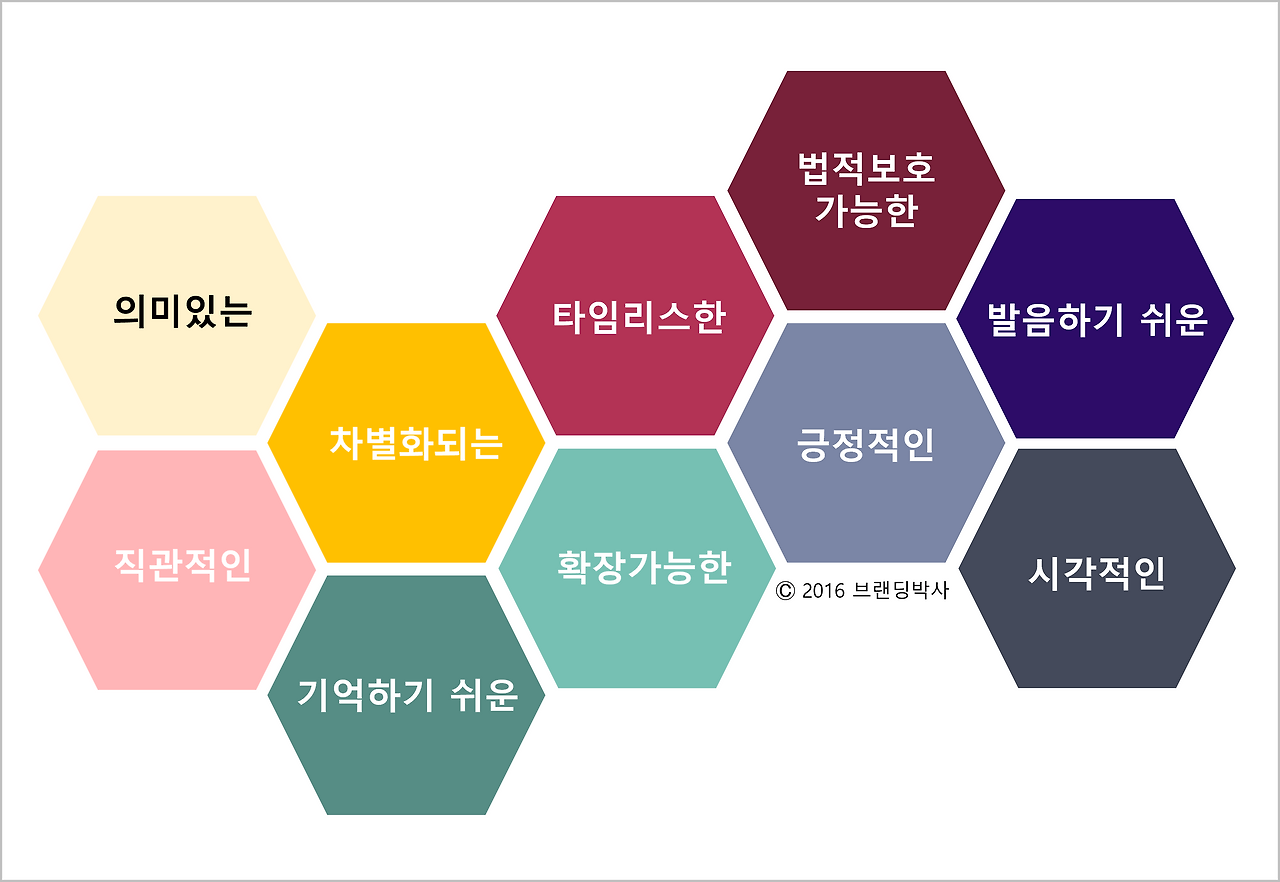 의미있는

직관적인

차별화되는

기억하기 쉬운

타임리스한

확장가능한

법적보호 가능한

긍정적인

© 2016 브랜딩박사

발음하기 쉬운

시각적인